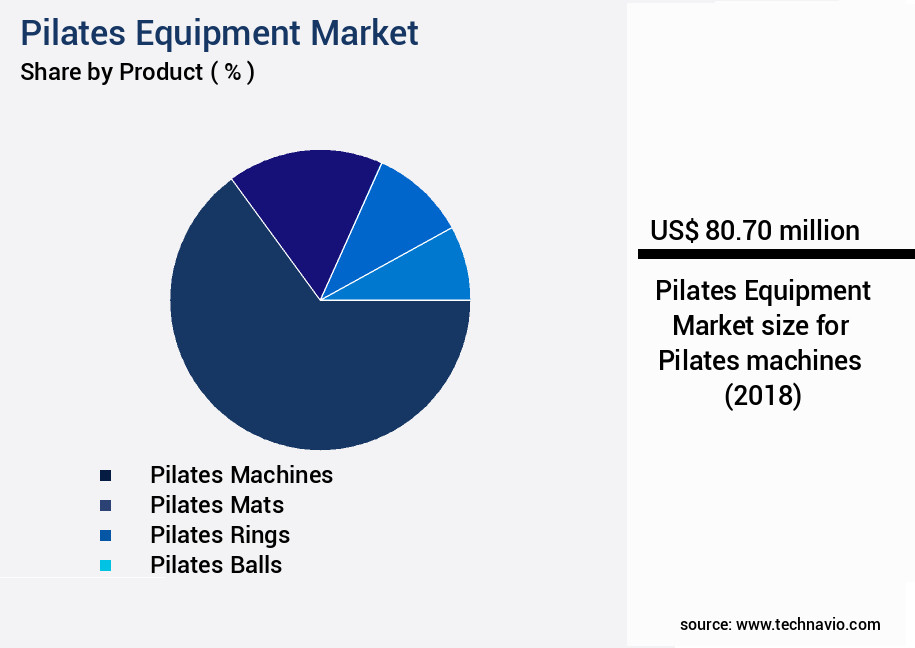 Pilates Equipment Market
Share by Product ( % )

Pilates Machines
Pilates Mats
Pilates Rings
Pilates Balls

US$ 80.70 million

Pilates Equipment Market size for Pilates machines (2018)

source: www.technavio.com